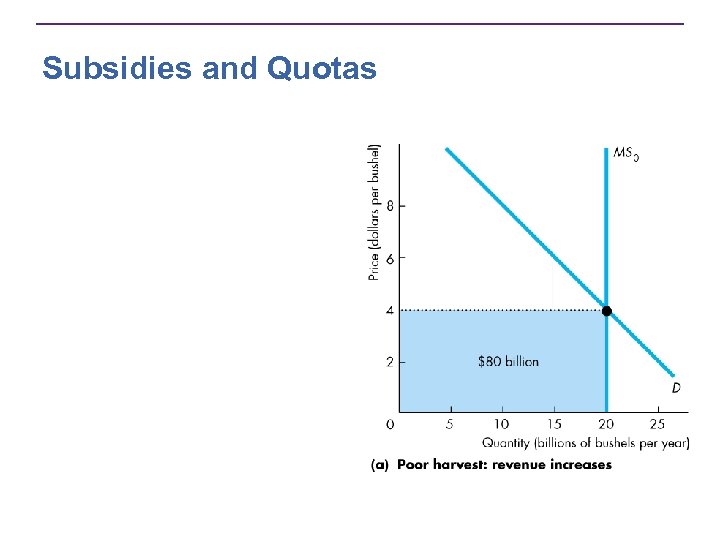 Subsidies and Quotas

Price (dollars per bushel)

8

6

4

2

0

$MS_0$

$80 billion

D

5 10 15 20 25

Quantity (billions of bushels per year)

(a) Poor harvest: revenue increases